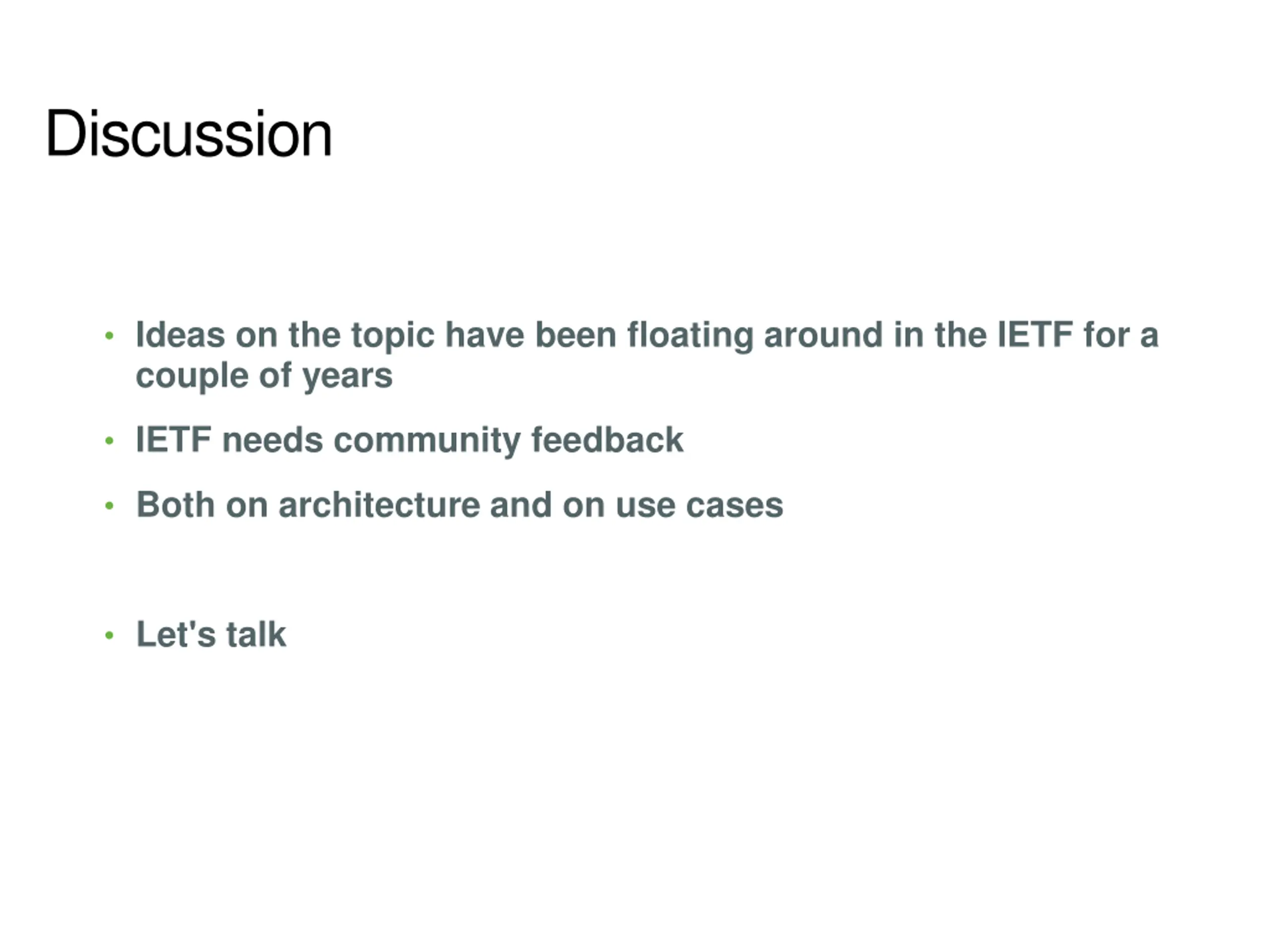 Discussion

• Ideas on the topic have been floating around in the IETF for a couple of years

• IETF needs community feedback

• Both on architecture and on use cases

• Let's talk